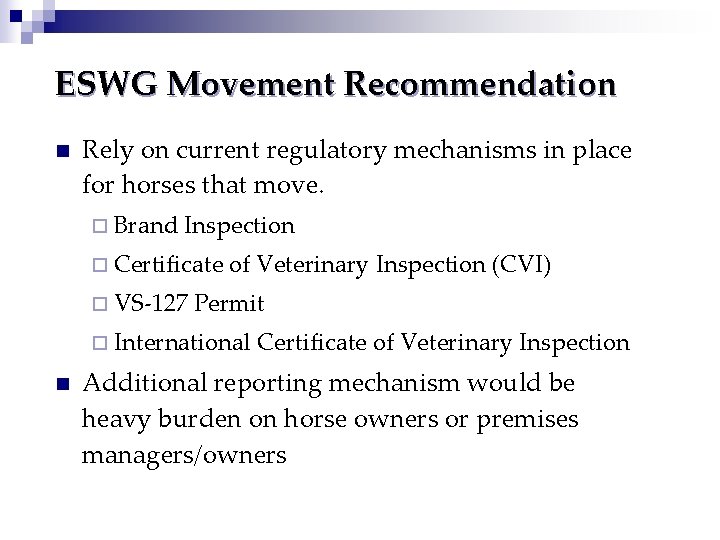 ESWG Movement Recommendation

Rely on current regulatory mechanisms in place for horses that move.

Brand Inspection

Certificate of Veterinary Inspection (CVI)

VS-127 Permit

International Certificate of Veterinary Inspection

Additional reporting mechanism would be heavy burden on horse owners or premises managers/owners